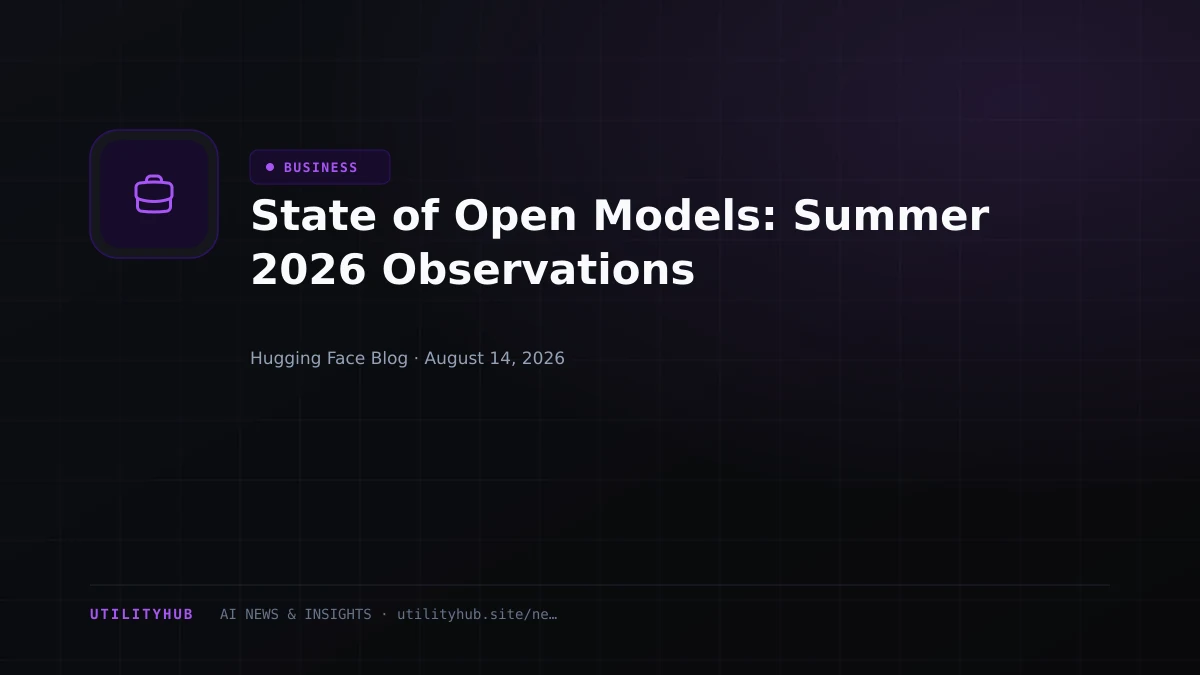 BUSINESS

State of Open Models: Summer 2026 Observations

Hugging Face Blog · August 14, 2026

UTILITYHUB AI NEWS & INSIGHTS · utilityhub.site/ne…